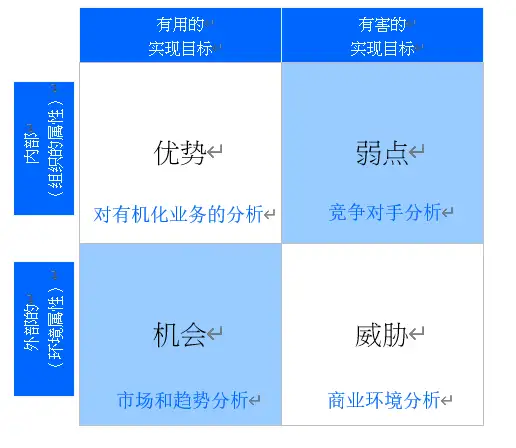 | | 有用的 实现目标 | 有害的 实现目标 |
|---|---|---|
| 内部 （组织的属性） | 优势 对有机化业务的分析 | 弱点 竞争对手分析 |
| 外部的 （环境属性） | 机会 市场和趋势分析 | 威胁 商业环境分析 |